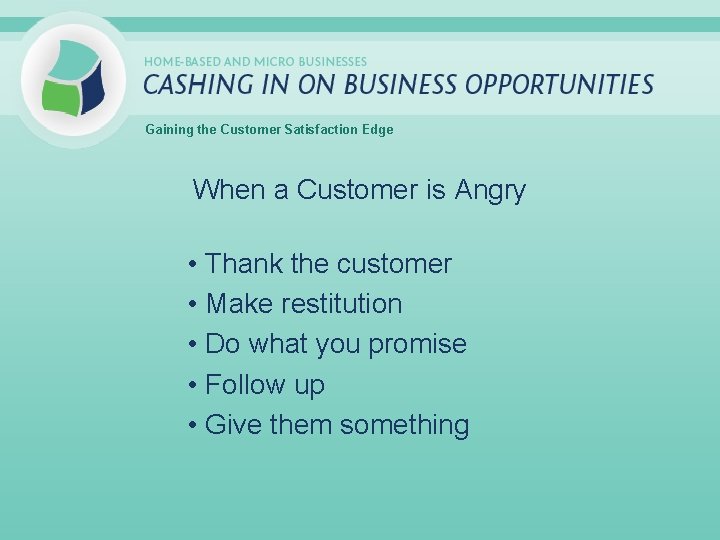 HOME-BASED AND MICRO BUSINESSES
CASHING IN ON BUSINESS OPPORTUNITIES

Gaining the Customer Satisfaction Edge

When a Customer is Angry

• Thank the customer
• Make restitution
• Do what you promise
• Follow up
• Give them something